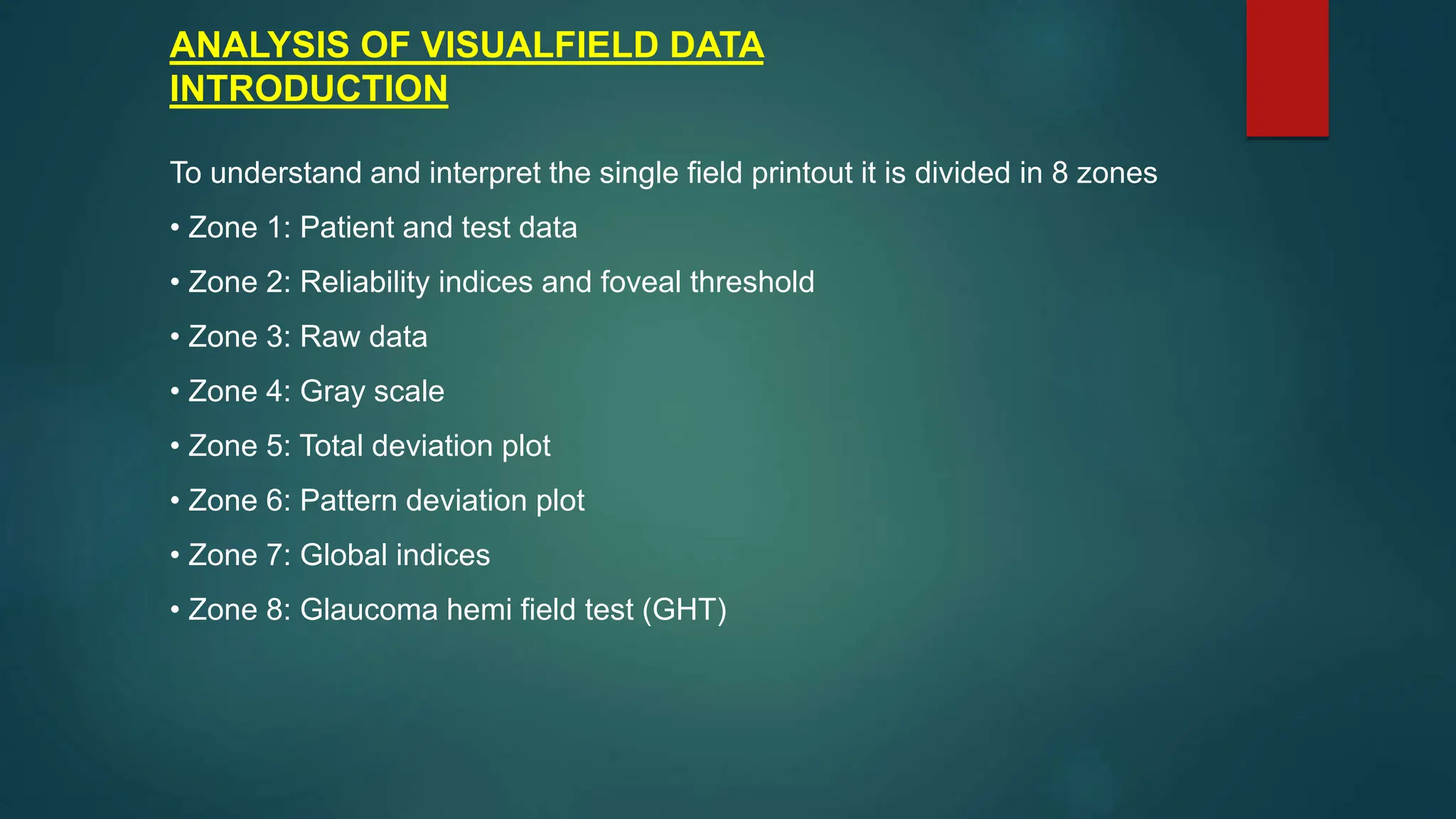 ANALYSIS OF VISUALFIELD DATA
INTRODUCTION

To understand and interpret the single field printout it is divided in 8 zones

• Zone 1: Patient and test data

• Zone 2: Reliability indices and foveal threshold

• Zone 3: Raw data

• Zone 4: Gray scale

• Zone 5: Total deviation plot

• Zone 6: Pattern deviation plot

• Zone 7: Global indices

• Zone 8: Glaucoma hemi field test (GHT)